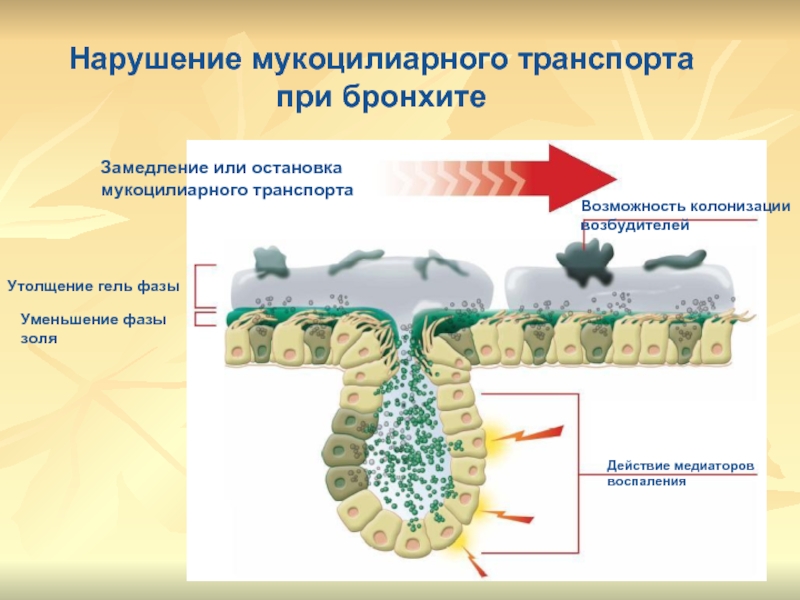 Нарушение мукоцилиарного транспорта при бронхите

Замедление или остановка мукоцилиарного транспорта

Возможность колонизации возбудителей

Утолщение гель фазы

Уменьшение фазы золя

Действие медиаторов воспаления